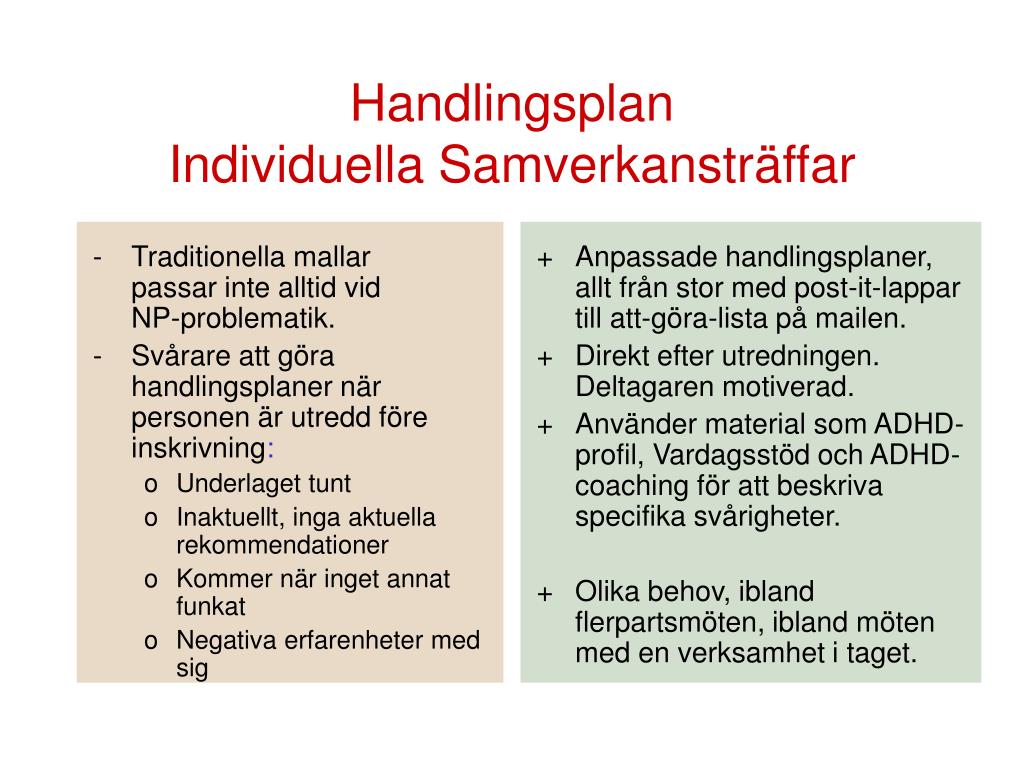 Handlingsplan
Individuella Samverkansträffar

- Traditionella mallar passar inte alltid vid NP-problematik.
- Svårare att göra handlingsplaner när personen är utredd före inskrivning:
  o Underlaget tunt
  o Inaktuellt, inga aktuella rekommendationer
  o Kommer när inget annat funkat
  o Negativa erfarenheter med sig

+ Anpassade handlingsplaner, allt från stor med post-it-lappar till att-göra-lista på mailen.
+ Direkt efter utredningen. Deltagaren motiverad.
+ Använder material som ADHD-profil, Vardagsstöd och ADHD-coaching för att beskriva specifika svårigheter.

+ Olika behov, ibland flerpartsmöten, ibland möten med en verksamhet i taget.